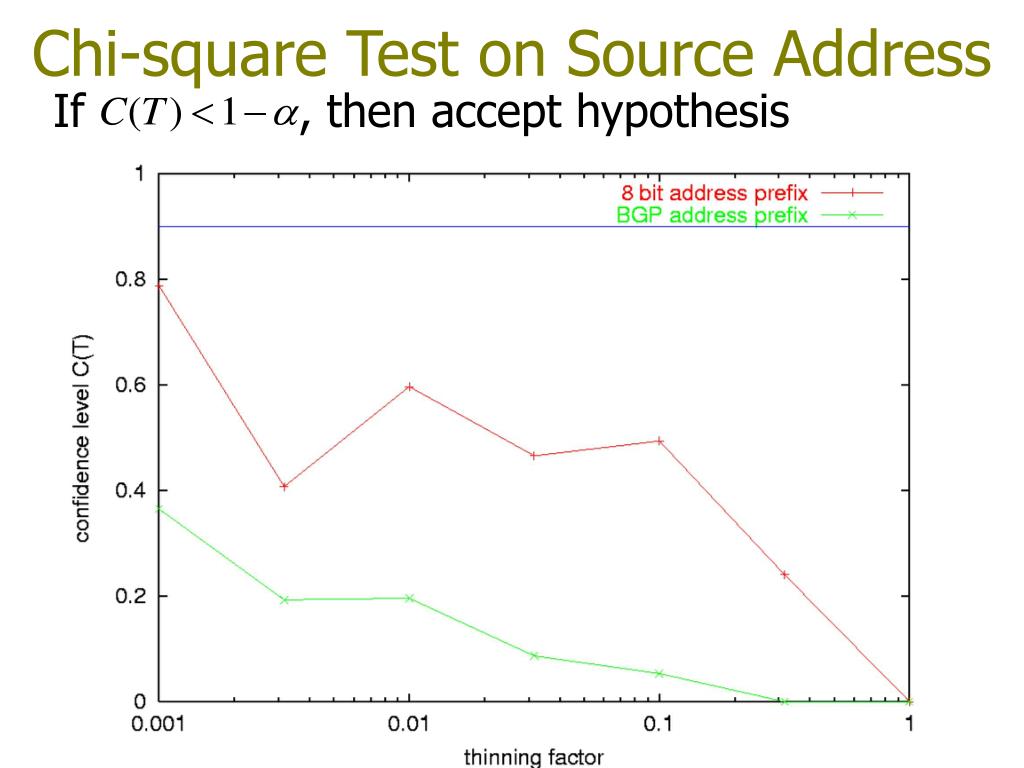 Chi-square Test on Source Address

If $C(T) < 1 - \alpha$, then accept hypothesis

8 bit address prefix
BGP address prefix

confidence level C(T)

1
0.8
0.6
0.4
0.2
0

0.001
0.01
0.1
1

thinning factor